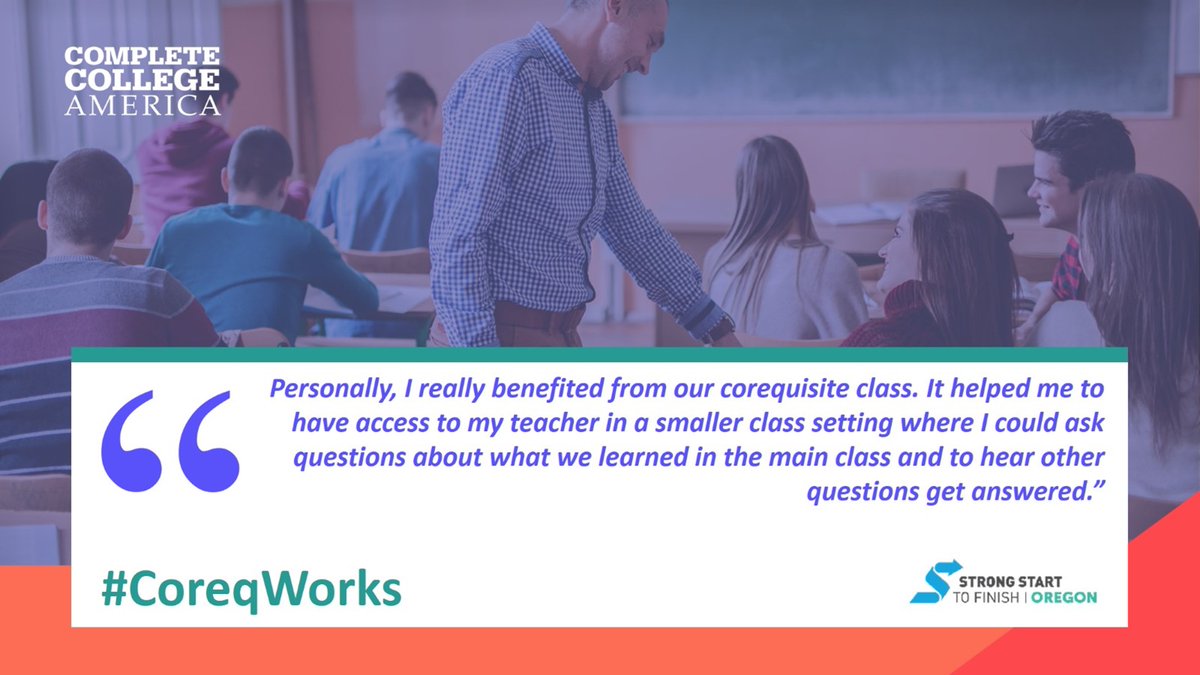 COMPLETE COLLEGE AMERICA

“

Personally, I really benefited from our corequisite class. It helped me to have access to my teacher in a smaller class setting where I could ask questions about what we learned in the main class and to hear other questions get answered.”

#CoreqWorks

STRONG START TO FINISH | OREGON